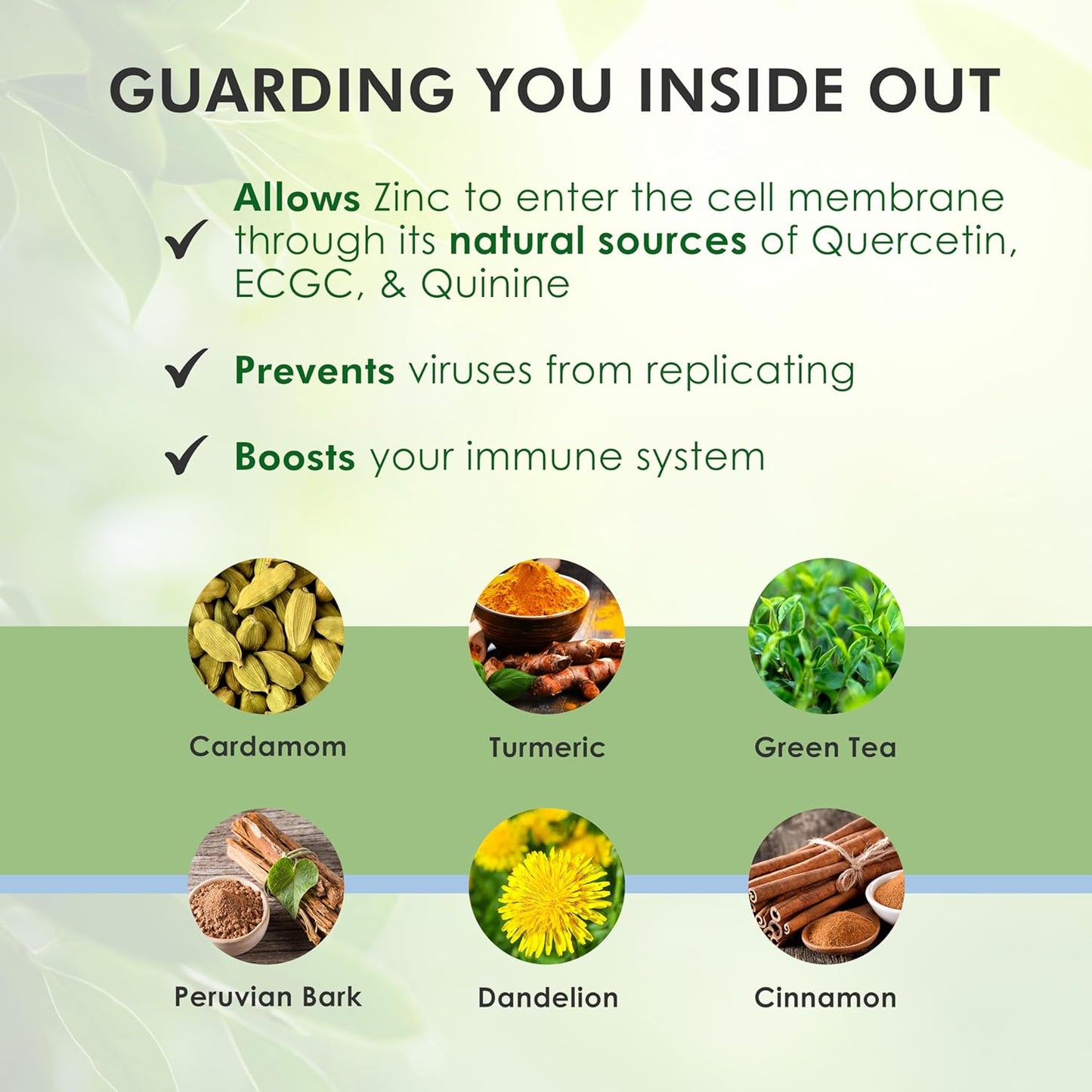 GUARDING YOU INSIDE OUT

✓ Allows Zinc to enter the cell membrane through its natural sources of Quercetin, ECGC, & Quinine

✓ Prevents viruses from replicating

✓ Boosts your immune system

Cardamom

Turmeric

Green Tea

Peruvian Bark

Dandelion

Cinnamon